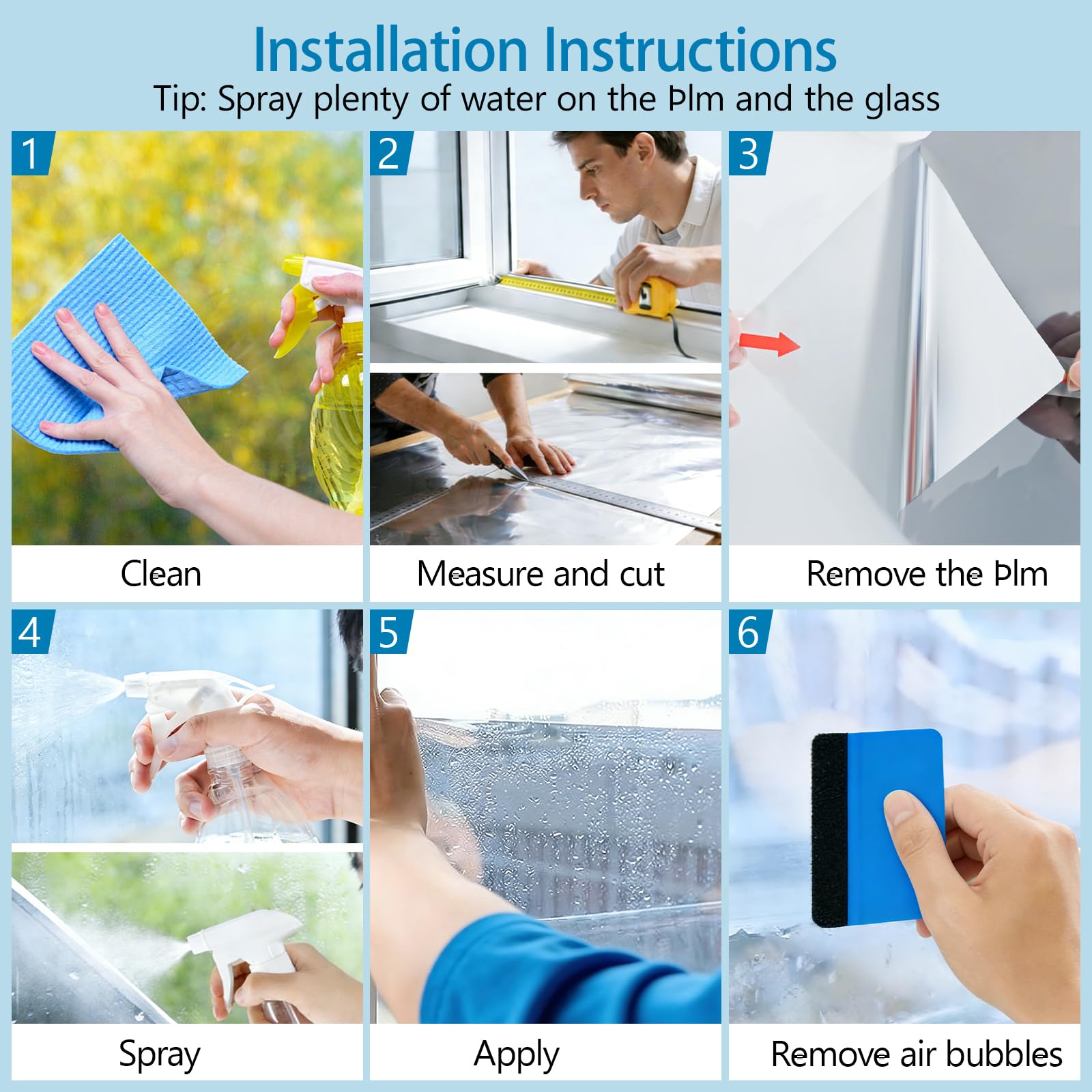 Installation Instructions
Tip: Spray plenty of water on the Þlm and the glass

1
Clean

2
Measure and cut

3
Remove the Þlm

4
Spray

5
Apply

6
Remove air bubbles